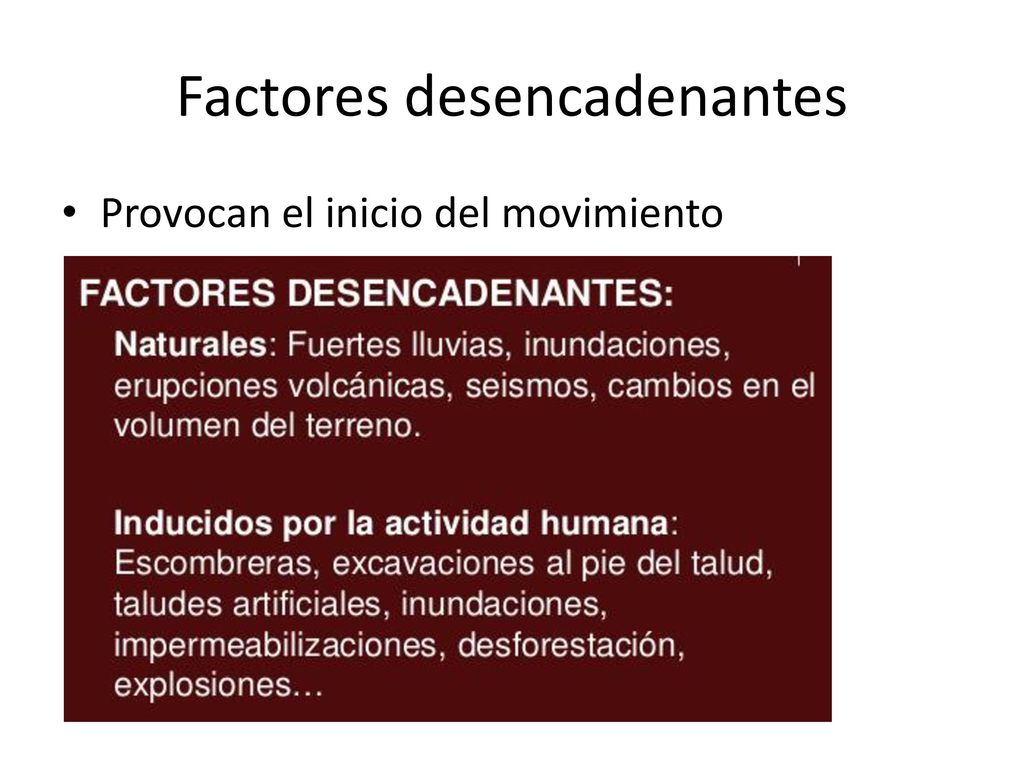 Factores desencadenantes

• Provocan el inicio del movimiento

FACTORES DESENCADENANTES:

Naturales: Fuertes lluvias, inundaciones, erupciones volcánicas, seismos, cambios en el volumen del terreno.

Inducidos por la actividad humana: Escombreras, excavaciones al pie del talud, taludes artificiales, inundaciones, impermeabilizaciones, desforestación, explosiones…